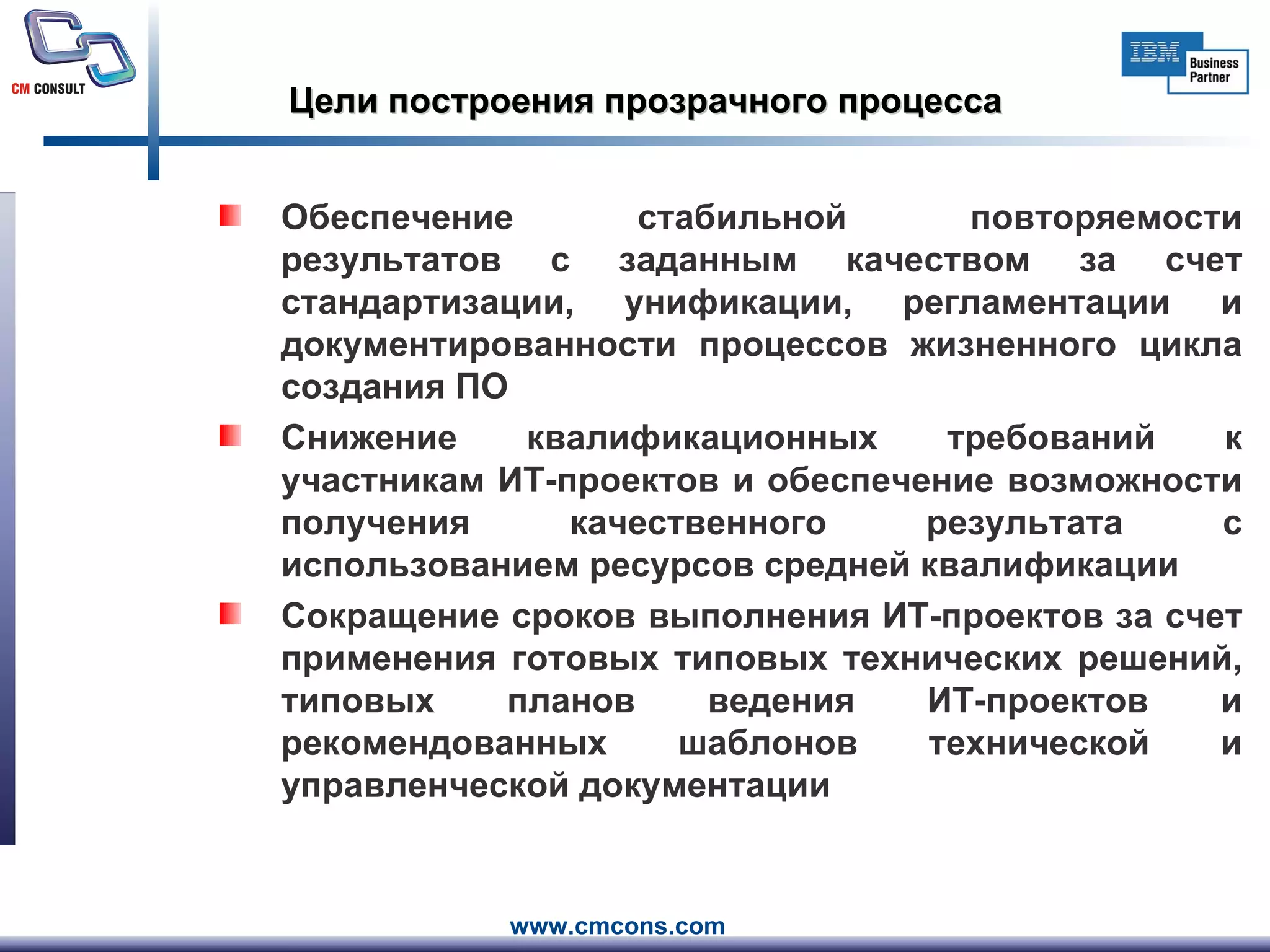 CM CONSULT

IBM Business Partner

Цели построения прозрачного процесса

Обеспечение стабильной повторяемости результатов с заданным качеством за счет стандартизации, унификации, регламентации и документированности процессов жизненного цикла создания ПО

Снижение квалификационных требований к участникам ИТ-проектов и обеспечение возможности получения качественного результата с использованием ресурсов средней квалификации

Сокращение сроков выполнения ИТ-проектов за счет применения готовых типовых технических решений, типовых планов ведения ИТ-проектов и рекомендованных шаблонов технической и управленческой документации

www.cmcons.com